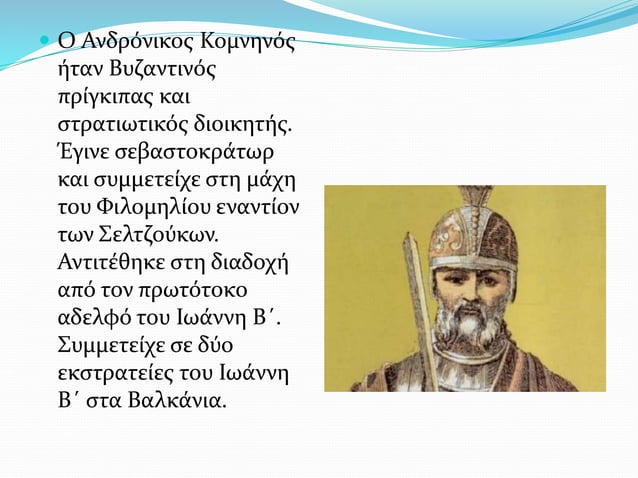 Ο Ανδρόνικος Κομνηνός ήταν Βυζαντινός πρίγκιπας και στρατιωτικός διοικητής. Έγινε σεβαστοκράτωρ και συμμετείχε στη μάχη του Φιλομηλίου εναντίον των Σελτζούκων. Αντιτέθηκε στη διαδοχή από τον πρωτότοκο αδελφό του Ιωάννη Β΄. Συμμετείχε σε δύο εκστρατείες του Ιωάννη Β΄ στα Βαλκάνια.